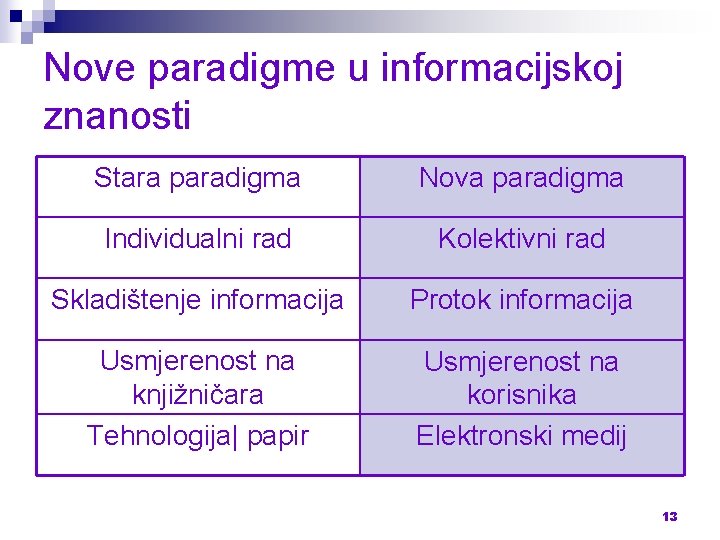 Nove paradigme u informacijskoj znanosti

| Stara paradigma | Nova paradigma |
|---|---|
| Individualni rad | Kolektivni rad |
| Skladištenje informacija | Protok informacija |
| Usmjerenost na knjižničara | Usmjerenost na korisnika |
| Tehnologija\| papir | Elektronski medij |

13